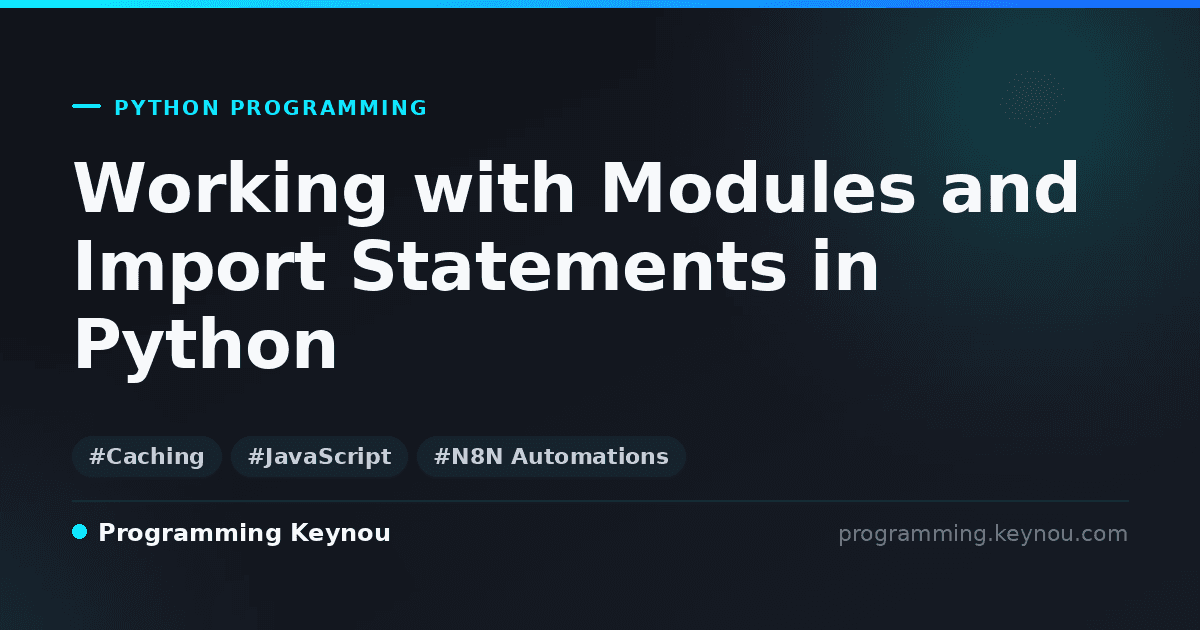 PYTHON PROGRAMMING

Working with Modules and Import Statements in Python

#Caching #JavaScript #N8N Automations

Programming Keynou

programming.keynou.com